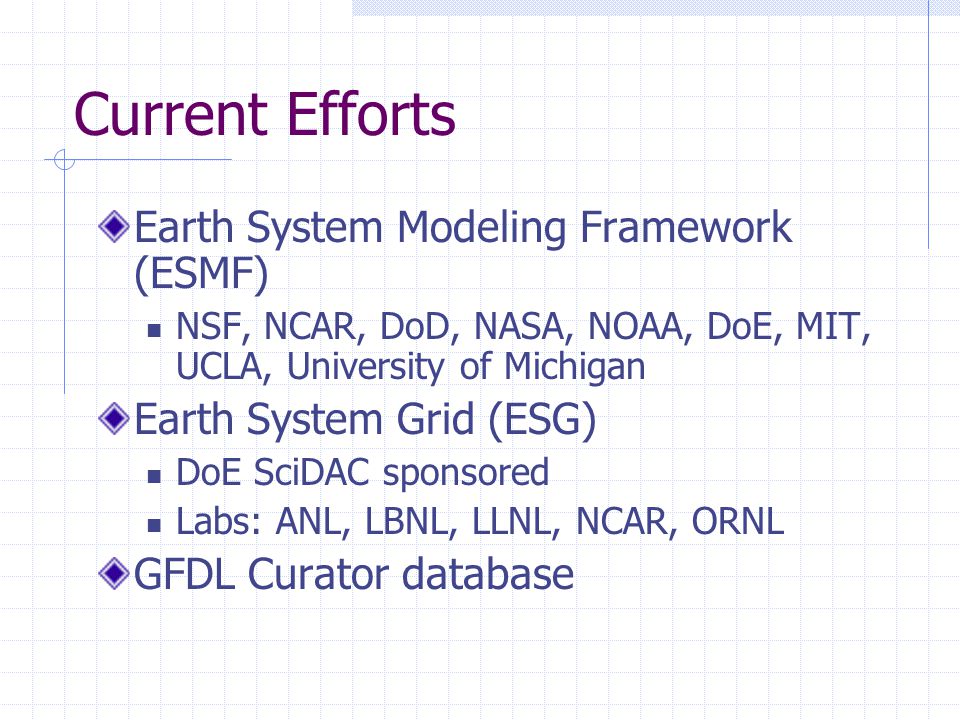 Current Efforts

Earth System Modeling Framework (ESMF)

NSF, NCAR, DoD, NASA, NOAA, DoE, MIT, UCLA, University of Michigan

Earth System Grid (ESG)

DoE SciDAC sponsored

Labs: ANL, LBNL, LLNL, NCAR, ORNL

GFDL Curator database